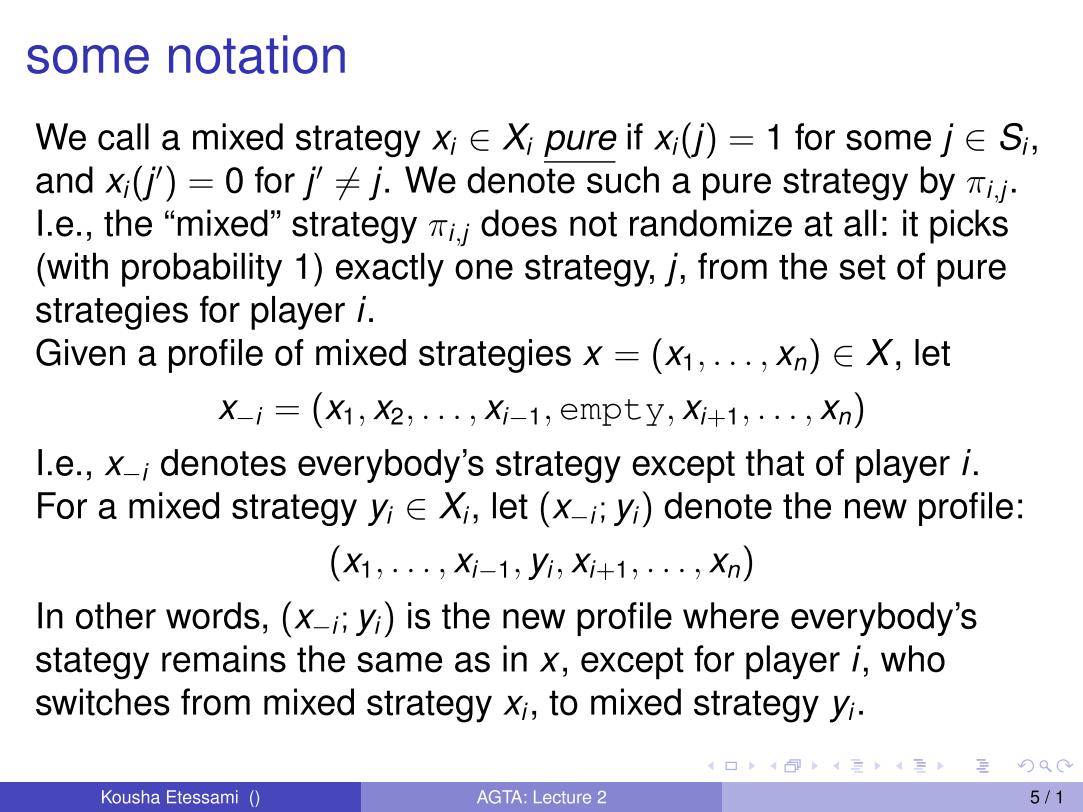 some notation

We call a mixed strategy $x_i \in X_i$ pure if $x_i(j) = 1$ for some $j \in S_i$, and $x_i(j') = 0$ for $j' \neq j$. We denote such a pure strategy by $\pi_{i,j}$. I.e., the "mixed" strategy $\pi_{i,j}$ does not randomize at all: it picks (with probability 1) exactly one strategy, $j$, from the set of pure strategies for player $i$.
Given a profile of mixed strategies $x = (x_1, \ldots, x_n) \in X$, let

$x_{-i} = (x_1, x_2, \ldots, x_{i-1}, \texttt{empty}, x_{i+1}, \ldots, x_n)$

I.e., $x_{-i}$ denotes everybody's strategy except that of player $i$.
For a mixed strategy $y_i \in X_i$, let $(x_{-i}; y_i)$ denote the new profile:

$(x_1, \ldots, x_{i-1}, y_i, x_{i+1}, \ldots, x_n)$

In other words, $(x_{-i}; y_i)$ is the new profile where everybody's stategy remains the same as in $x$, except for player $i$, who switches from mixed strategy $x_i$, to mixed strategy $y_i$.

Kousha Etessami () AGTA: Lecture 2 5 / 1